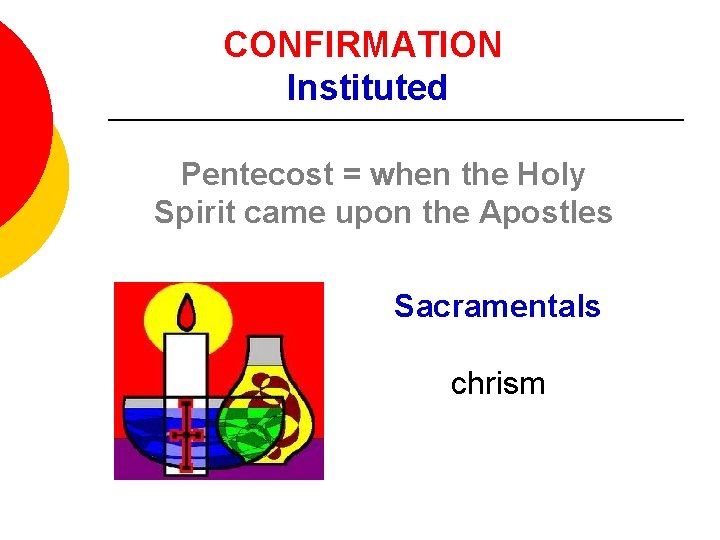 CONFIRMATION
Instituted

Pentecost = when the Holy Spirit came upon the Apostles

Sacramentals

chrism